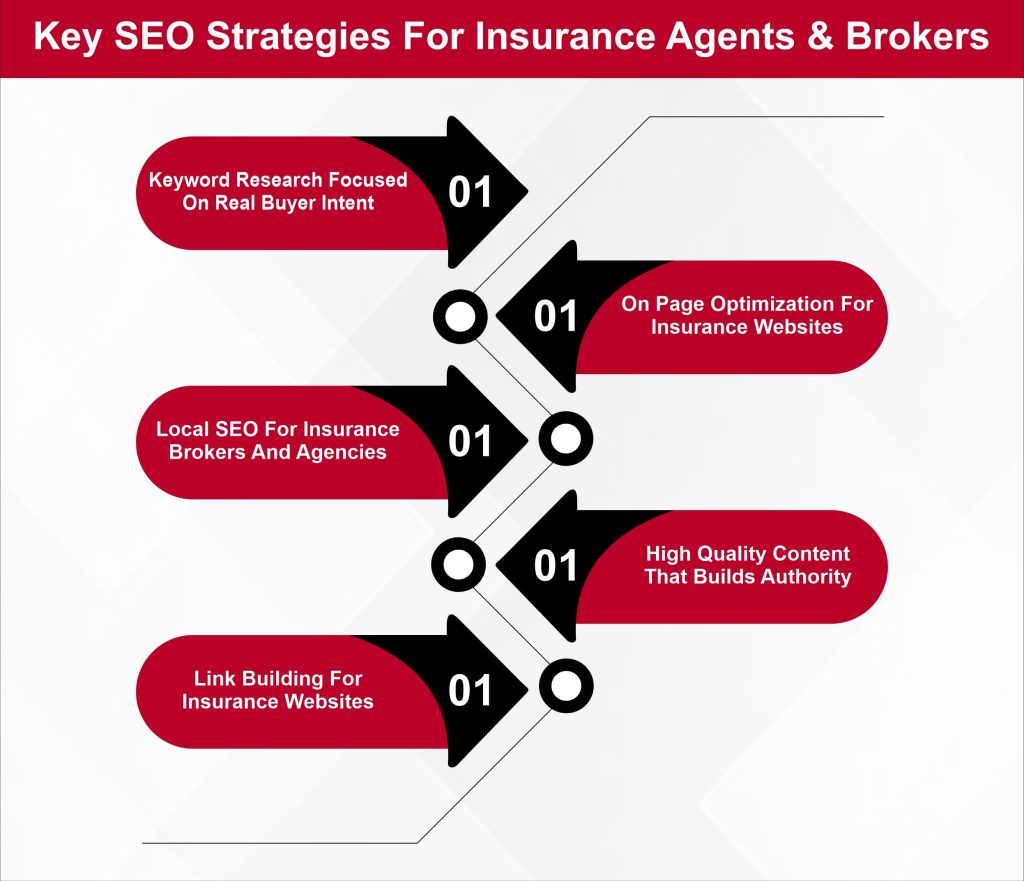 Key SEO Strategies For Insurance Agents & Brokers

Keyword Research Focused On Real Buyer Intent
01

01
On Page Optimization For Insurance Websites

Local SEO For Insurance Brokers And Agencies
01

01
High Quality Content That Builds Authority

Link Building For Insurance Websites
01